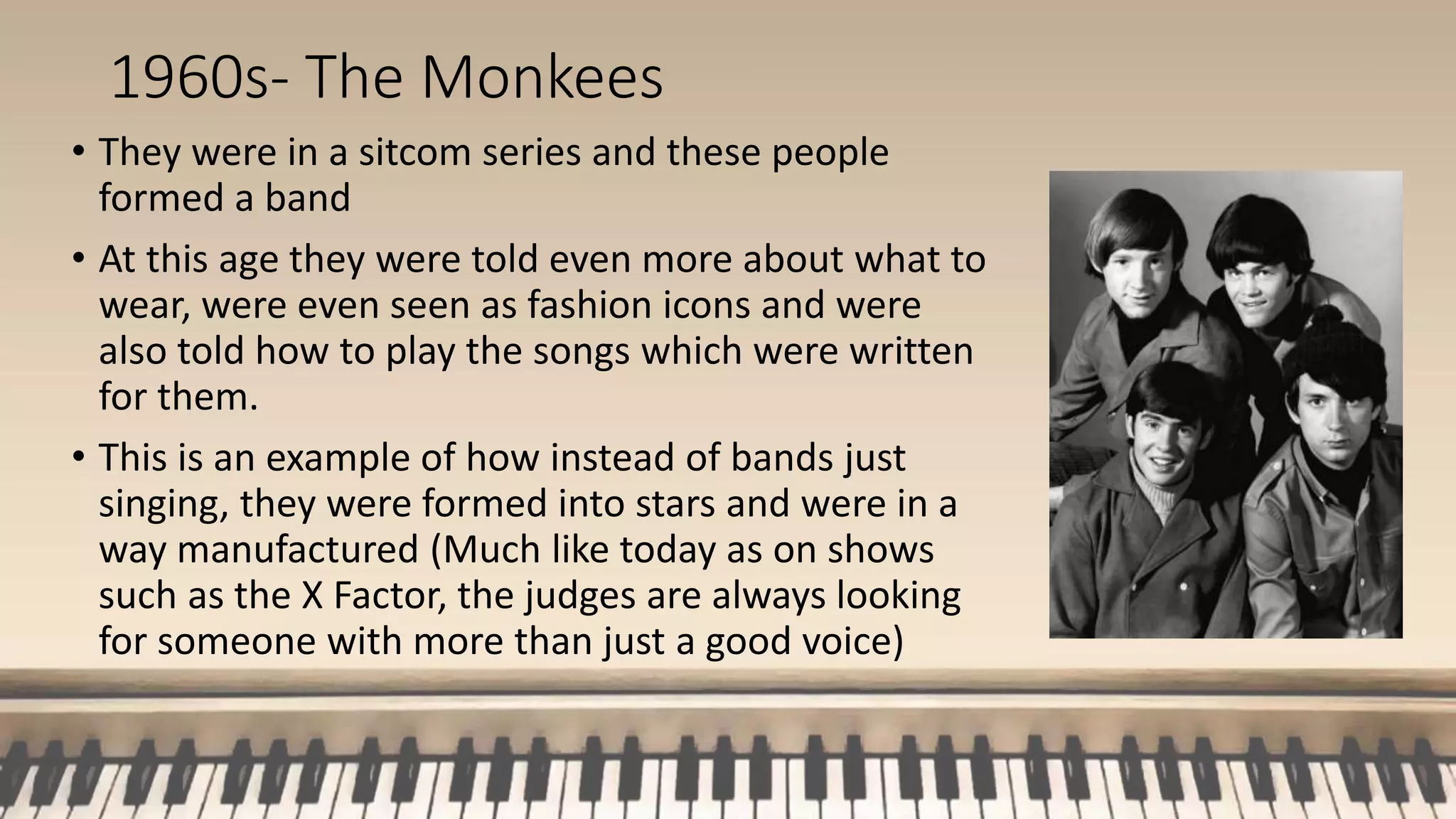 1960s- The Monkees

• They were in a sitcom series and these people formed a band

• At this age they were told even more about what to wear, were even seen as fashion icons and were also told how to play the songs which were written for them.

• This is an example of how instead of bands just singing, they were formed into stars and were in a way manufactured (Much like today as on shows such as the X Factor, the judges are always looking for someone with more than just a good voice)